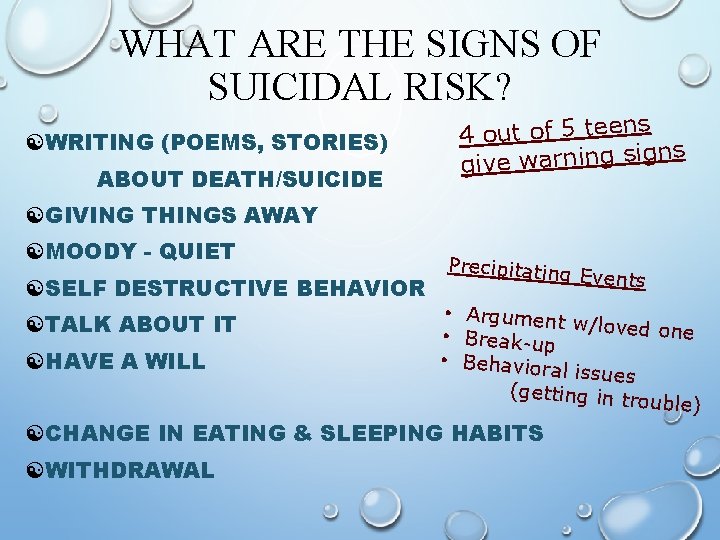 WHAT ARE THE SIGNS OF SUICIDAL RISK?

WRITING (POEMS, STORIES) ABOUT DEATH/SUICIDE
GIVING THINGS AWAY
MOODY - QUIET
SELF DESTRUCTIVE BEHAVIOR
TALK ABOUT IT
HAVE A WILL

CHANGE IN EATING & SLEEPING HABITS
WITHDRAWAL

4 out of 5 teens give warning signs

Precipitating Events
• Argument w/loved one
• Break-up
• Behavioral issues (getting in trouble)